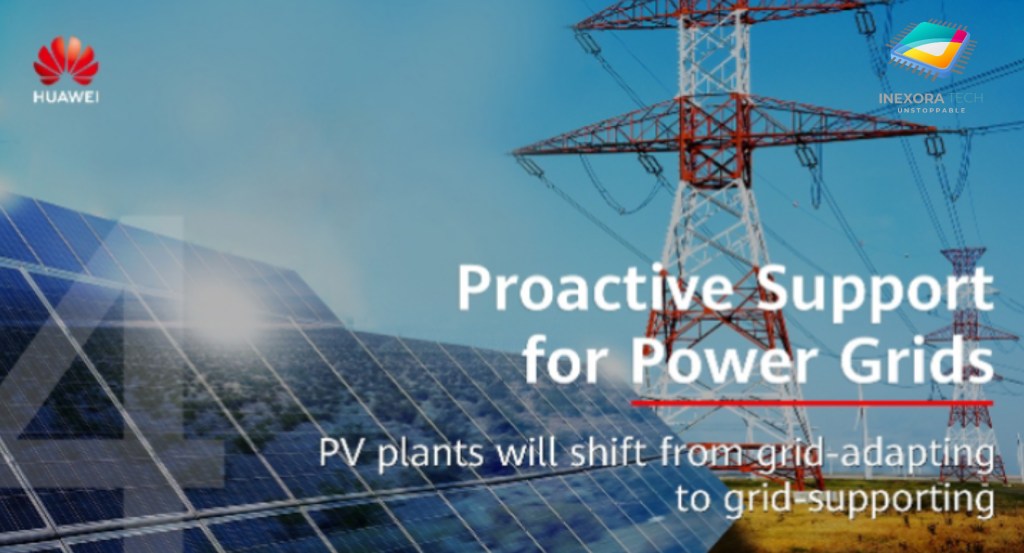 HUAWEI

INEXORA TECH
UNSTOPPABLE

4

Proactive Support for Power Grids

PV plants will shift from grid-adapting to grid-supporting